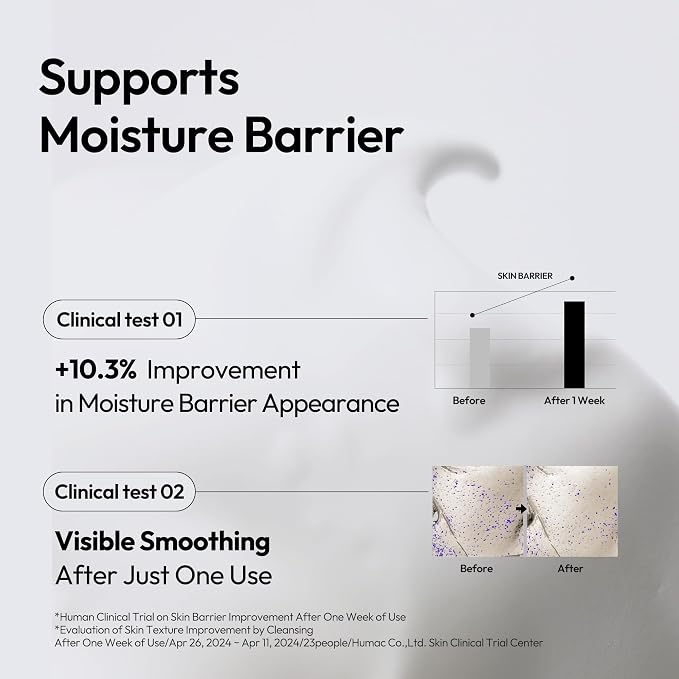 Supports Moisture Barrier

Clinical test 01

+10.3% Improvement in Moisture Barrier Appearance

SKIN BARRIER

Before

After 1 Week

Clinical test 02

Visible Smoothing After Just One Use

Before

After

*Human Clinical Trial on Skin Barrier Improvement After One Week of Use
*Evaluation of Skin Texture Improvement by Cleansing
After One Week of Use/Apr 26, 2024 – Apr 11, 2024/23people/Humac Co.,Ltd. Skin Clinical Trial Center